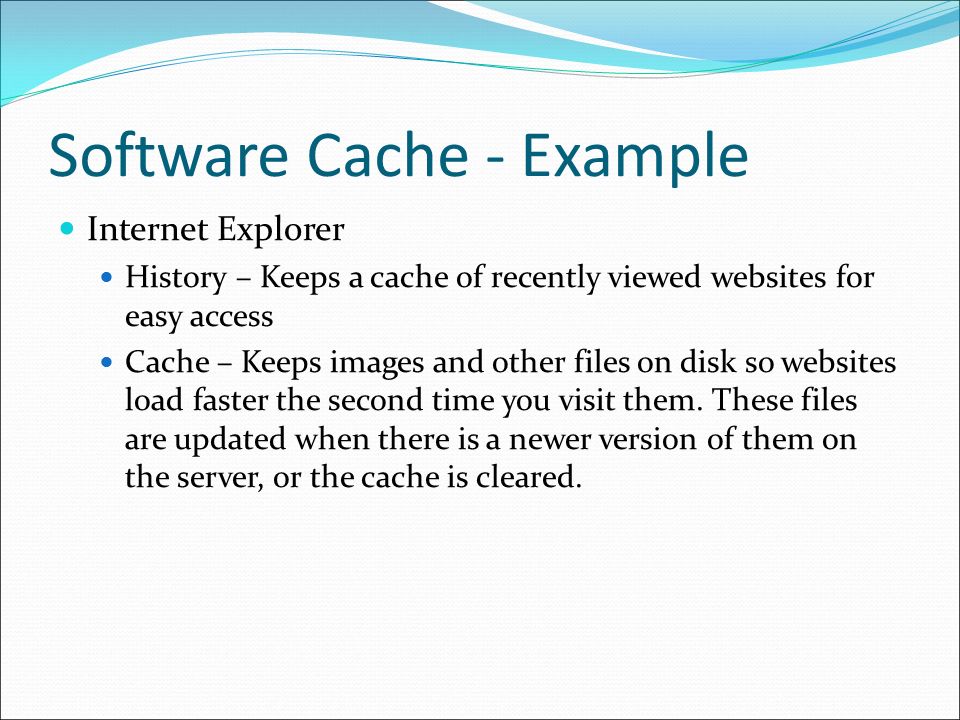 Software Cache - Example

Internet Explorer

History – Keeps a cache of recently viewed websites for easy access

Cache – Keeps images and other files on disk so websites load faster the second time you visit them. These files are updated when there is a newer version of them on the server, or the cache is cleared.